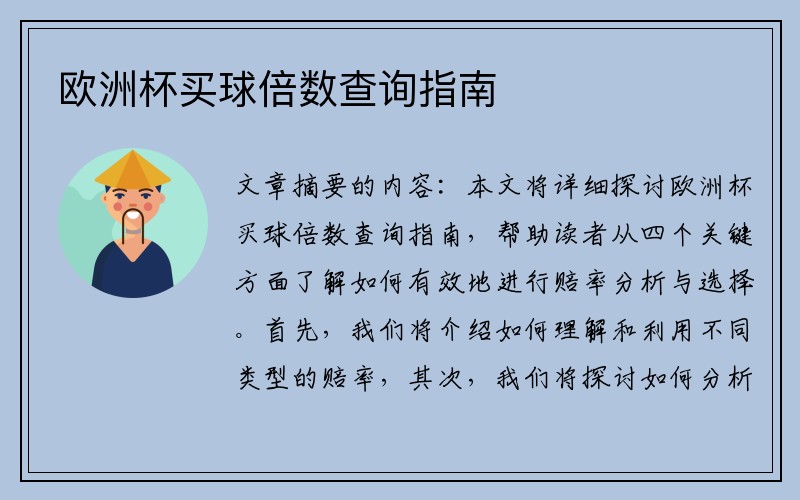 欧洲杯买球倍数查询指南

文章摘要的内容：本文将详细探讨欧洲杯买球倍数查询指南，帮助读者从四个关键方面了解如何有效地进行赔率分析与选择。首先，我们将介绍如何理解和利用不同类型的赔率，其次，我们将探讨如何分析